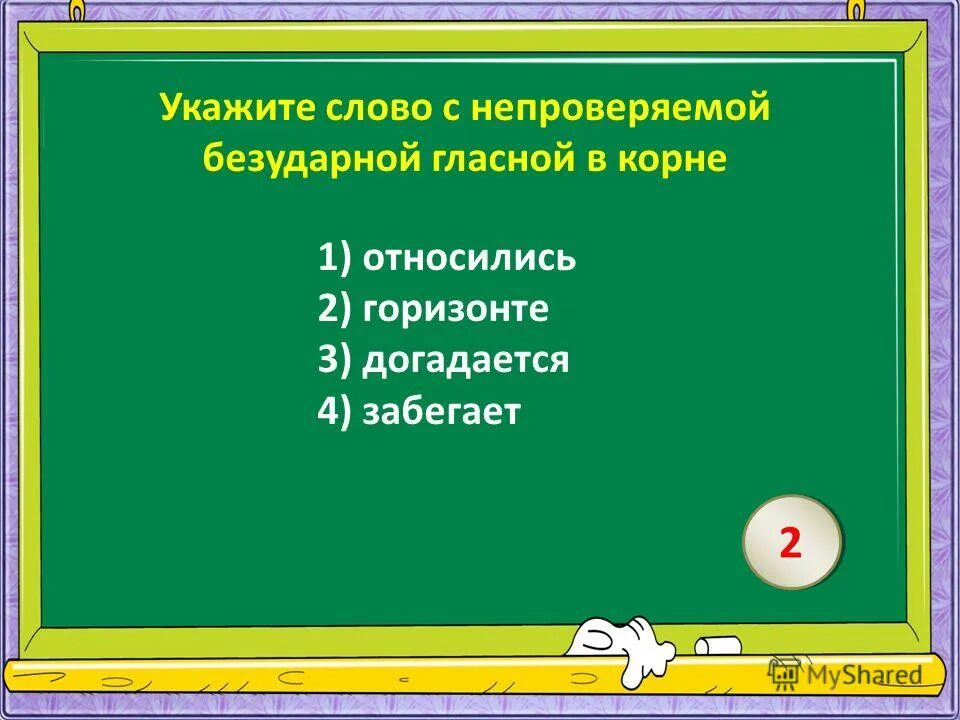 Укажите слово с непроверяемой безударной гласной в корне

1) относились
2) горизонте
3) догадается
4) забегает

2

MyShared